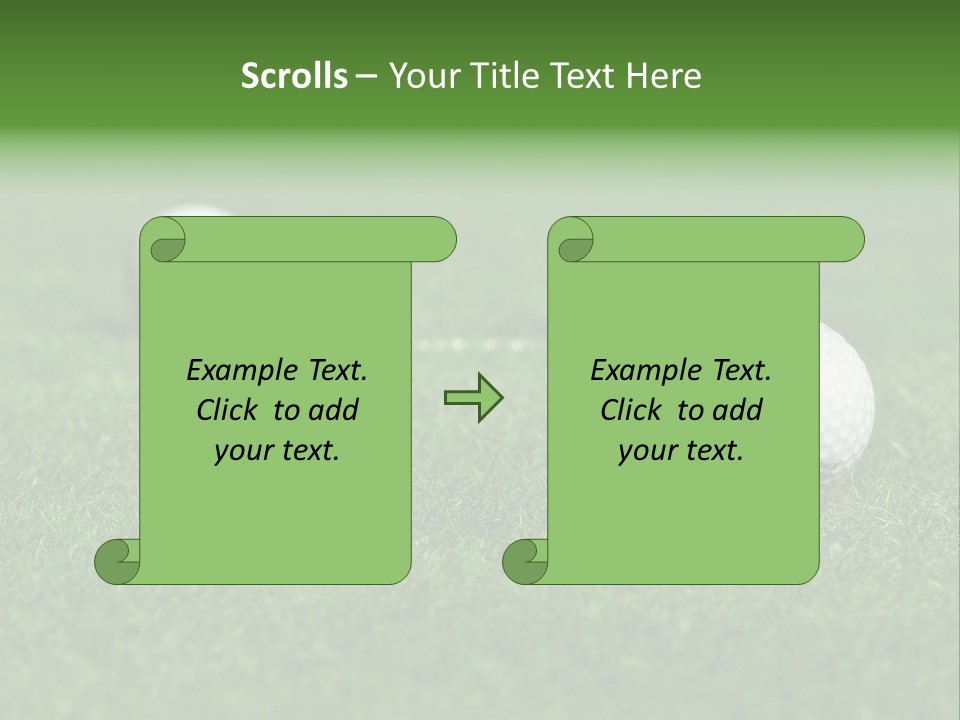 Scrolls – Your Title Text Here

Example Text. Click to add your text.

Example Text. Click to add your text.